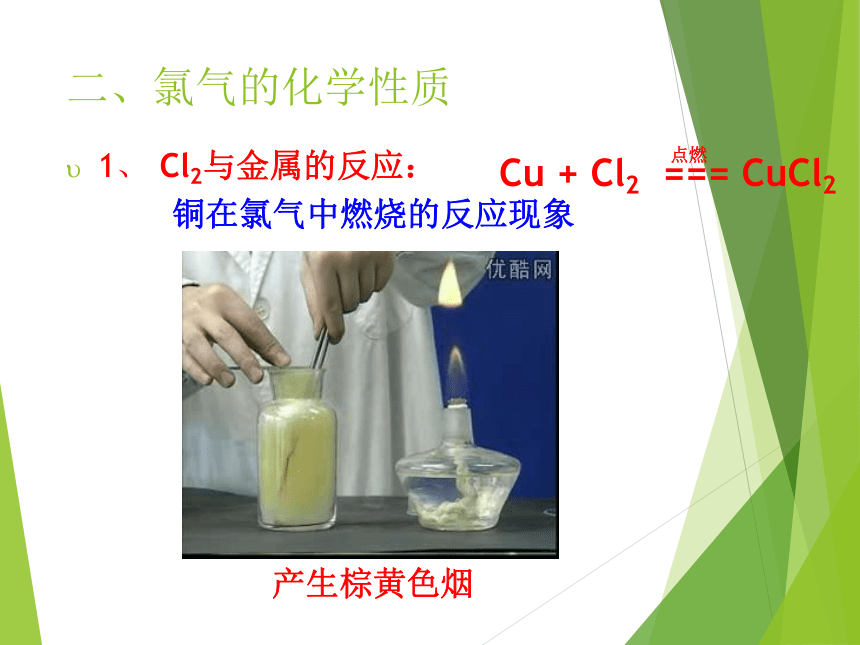 二、氯气的化学性质

υ 1、 $Cl_2$与金属的反应：

$Cu + Cl_2 \overset{点燃}{===} CuCl_2$

铜在氯气中燃烧的反应现象

优酷网

产生棕黄色烟